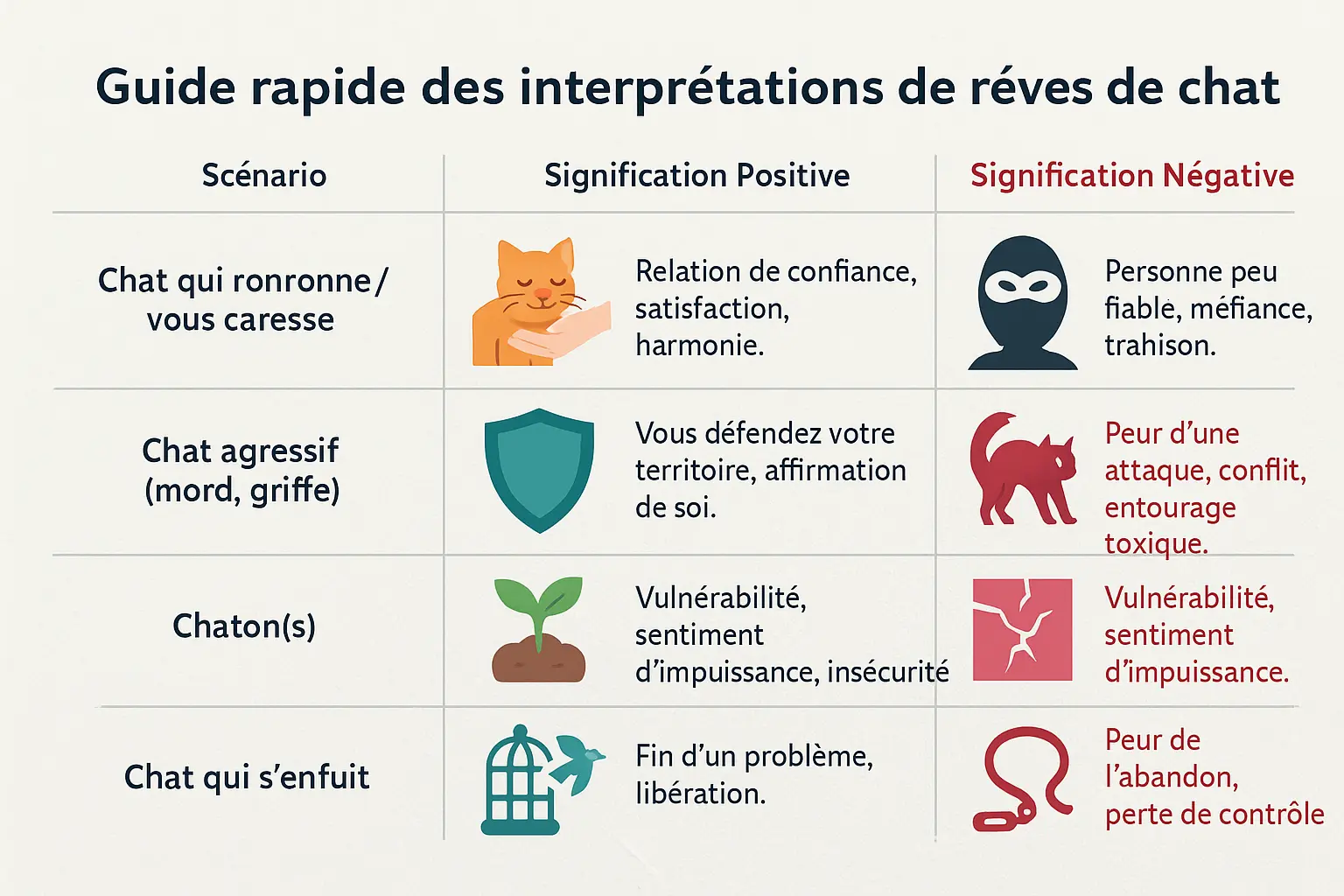 Guide rapide des interprétations de réves de chat

| Scénario | Signification Positive | Signification Négative |
|---|---|---|
| Chat qui ronronne / vous caresse | Relation de confiance, satisfaction, harmonie. | Personne peu fiable, méfiance, trahison. |
| Chat agressif (mord, griffe) | Vous défendez votre territoire, affirmation de soi. | Peur d'une attaque, conflit, entourage toxique. |
| Chaton(s) | Vulnérabilité, sentiment d'impuissance, insécurité | Vulnérabilité, sentiment d'impuissance. |
| Chat qui s'enfuit | Fin d'un problème, libération. | Peur de l'abandon, perte de contrôle |